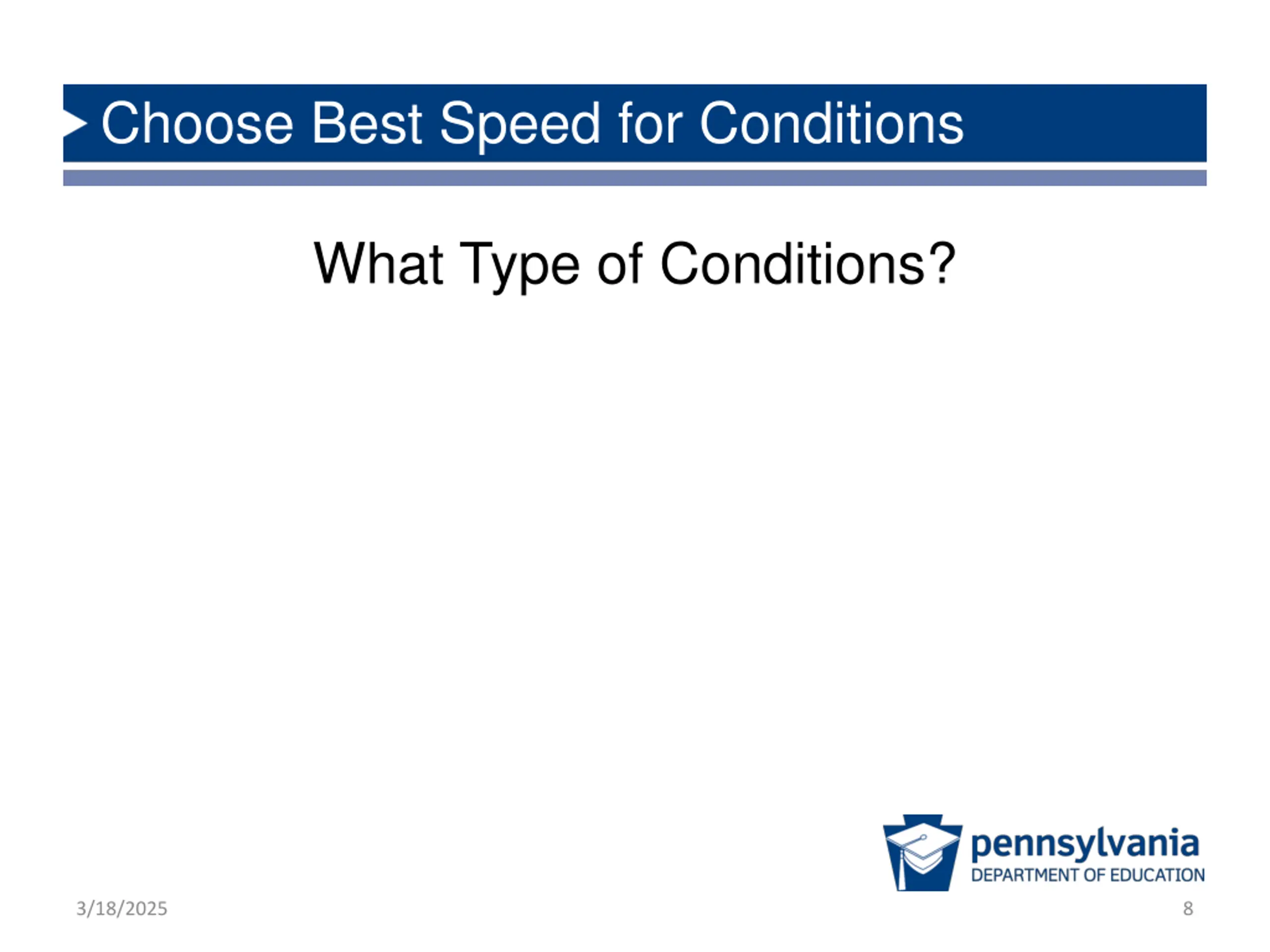 Choose Best Speed for Conditions

What Type of Conditions?

pennsylvania
DEPARTMENT OF EDUCATION

3/18/2025

8